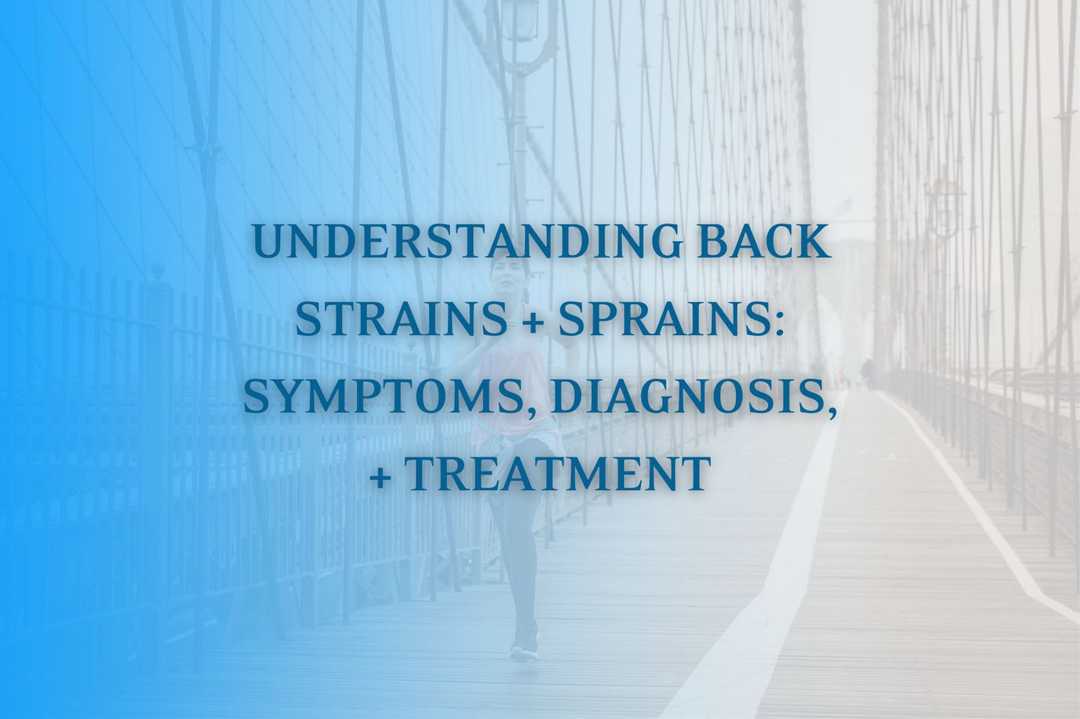 UNDERSTANDING BACK STRAINS + SPRAINS: SYMPTOMS, DIAGNOSIS, + TREATMENT